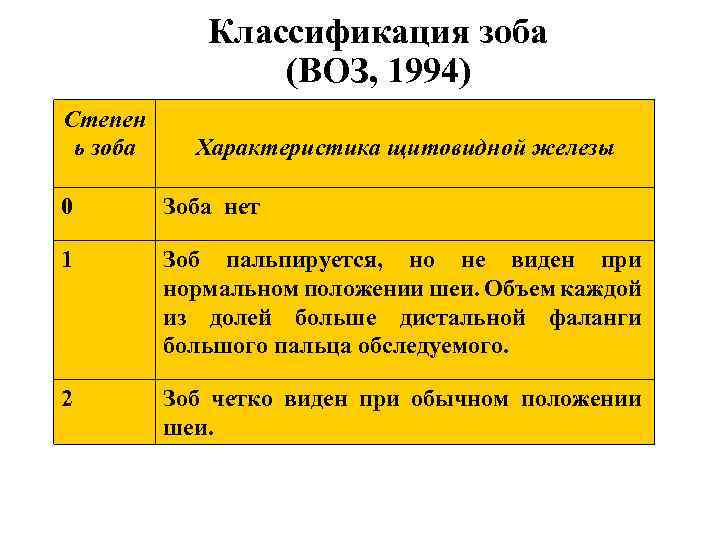 Классификация зоба
(ВОЗ, 1994)

| Степень зоба | Характеристика щитовидной железы |
|---|---|
| 0 | Зоба нет |
| 1 | Зоб пальпируется, но не виден при нормальном положении шеи. Объем каждой из долей больше дистальной фаланги большого пальца обследуемого. |
| 2 | Зоб четко виден при обычном положении шеи. |